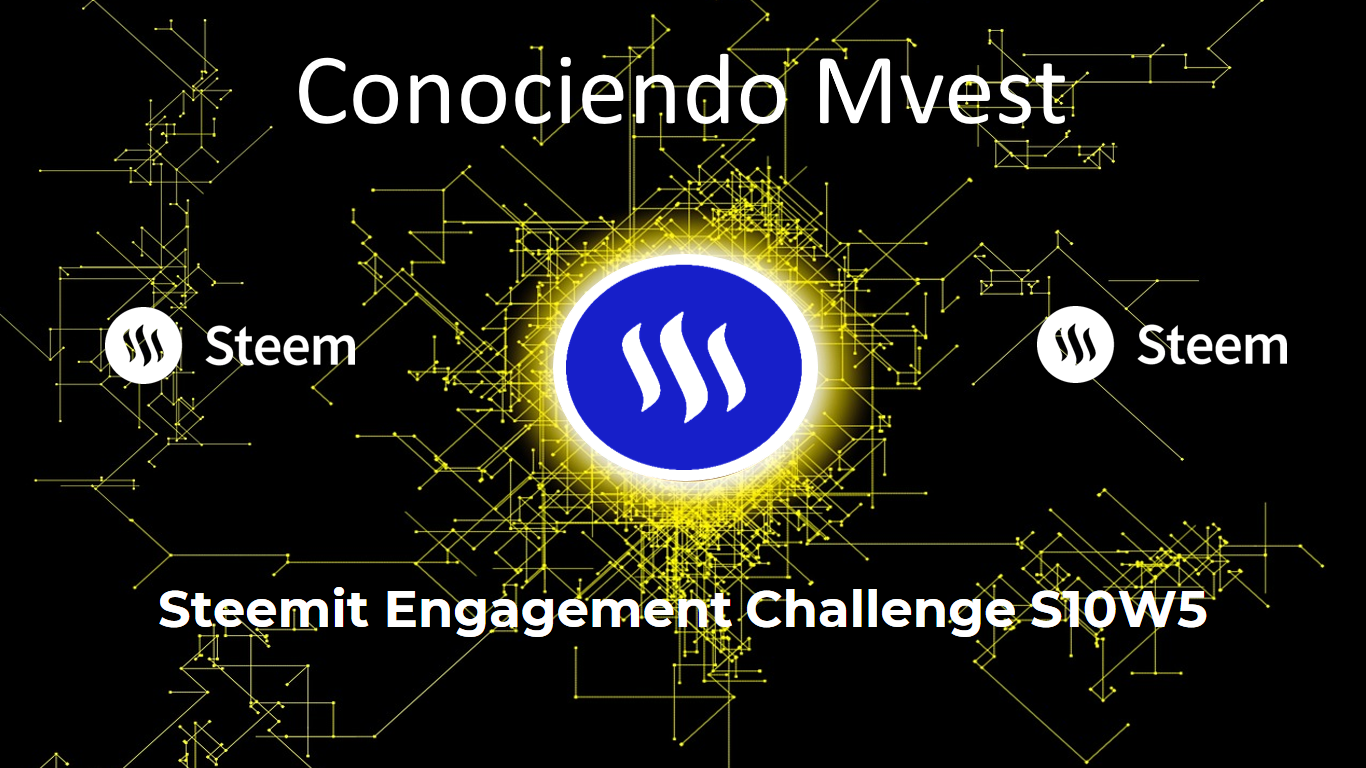 Conociendo Mvest

Steem

Steem

Steemit Engagement Challenge S10W5